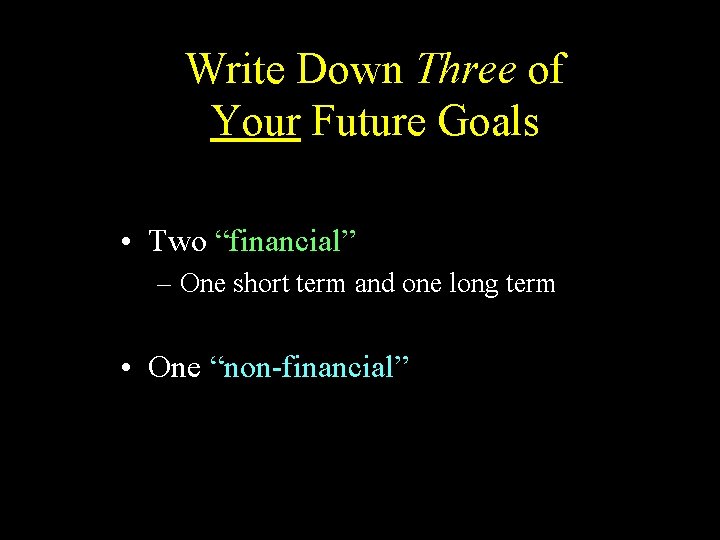 Write Down Three of Your Future Goals

• Two “financial”
– One short term and one long term

• One “non-financial”